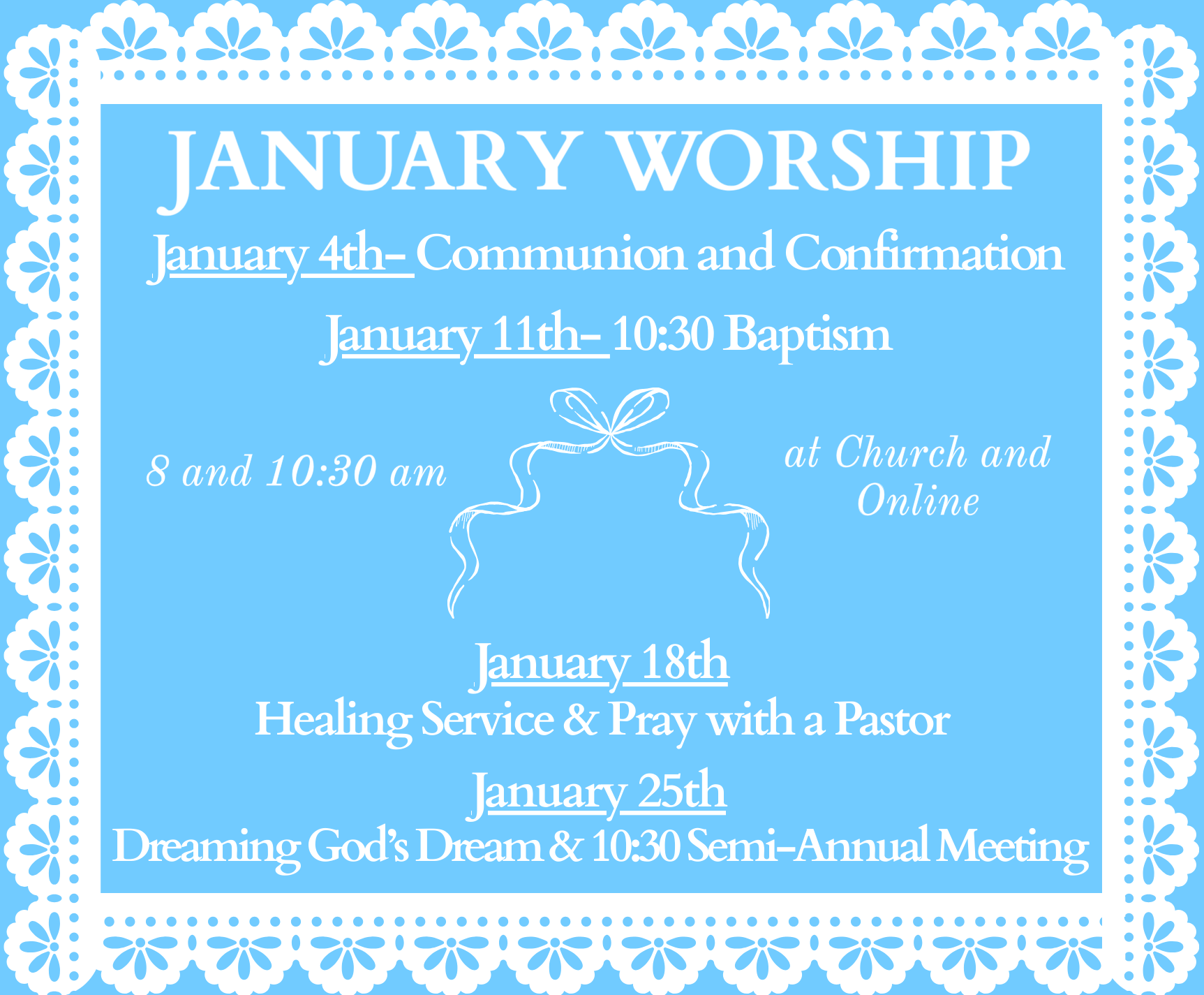 JANUARY WORSHIP

January 4th- Communion and Confirmation

January 11th- 10:30 Baptism

8 and 10:30 am

at Church and Online

January 18th
Healing Service & Pray with a Pastor

January 25th
Dreaming God's Dream & 10:30 Semi-Annual Meeting